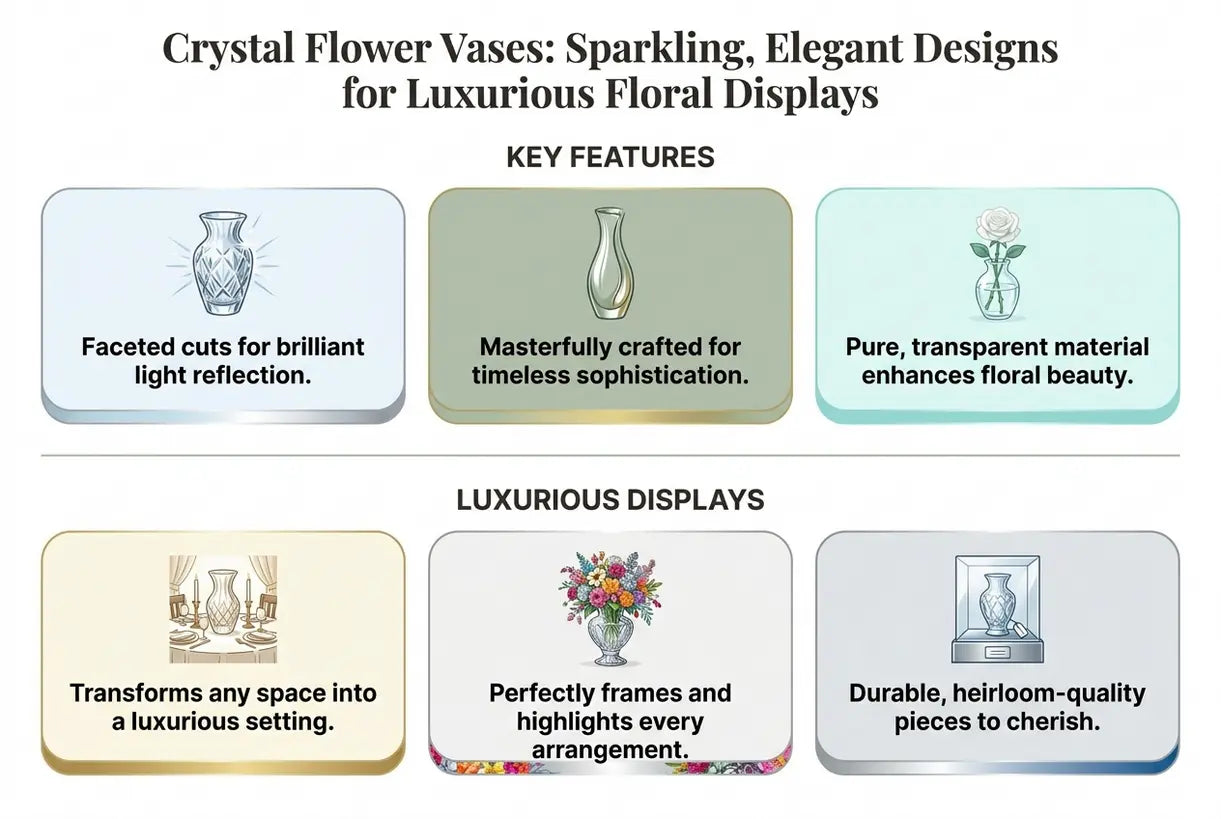 Crystal Flower Vases: Sparkling, Elegant Designs for Luxurious Floral Displays

KEY FEATURES

Faceted cuts for brilliant light reflection.

Masterfully crafted for timeless sophistication.

Pure, transparent material enhances floral beauty.

LUXURIOUS DISPLAYS

Transforms any space into a luxurious setting.

Perfectly frames and highlights every arrangement.

Durable, heirloom-quality pieces to cherish.